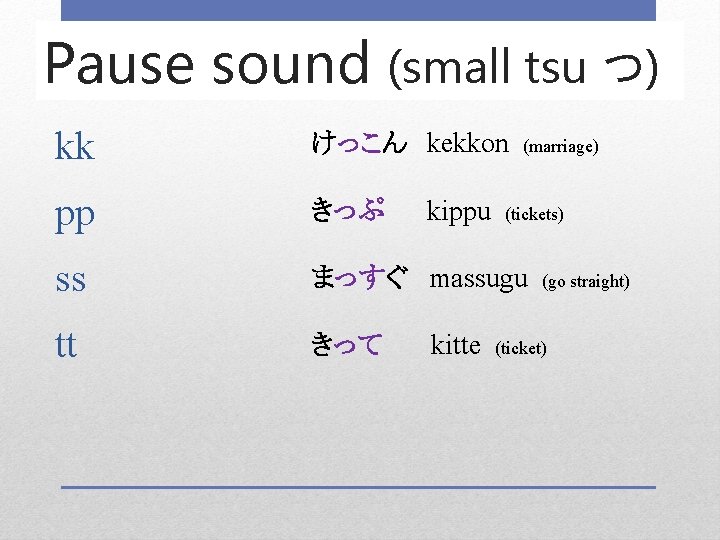 Pause sound (small tsu つ)

kk けっこん kekkon (marriage)

pp きっぷ kippu (tickets)

ss まっすぐ massugu (go straight)

tt きって kitte (ticket)